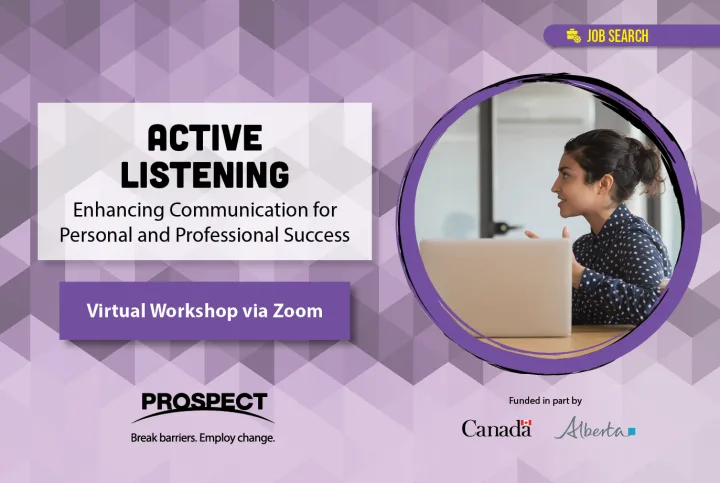 JOB SEARCH

ACTIVE LISTENING

Enhancing Communication for Personal and Professional Success

Virtual Workshop via Zoom

PROSPECT

Break barriers. Employ change.

Funded in part by

Canada

Alberta